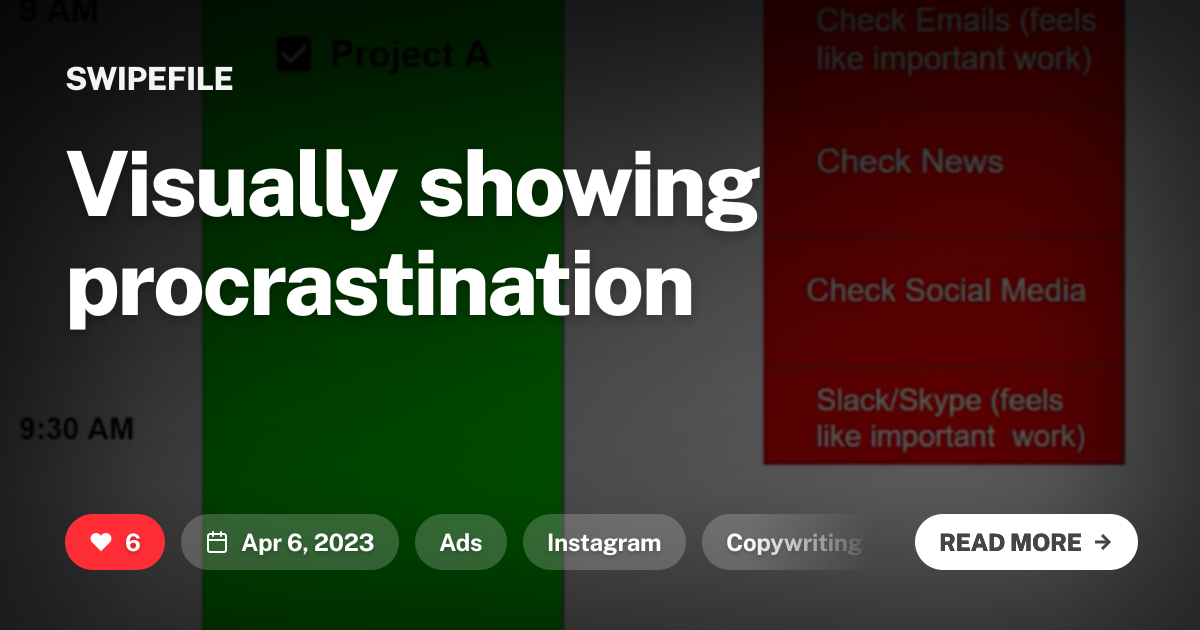 9 AM

Project A

Check Emails (feels like important work)

Check News

Check Social Media

Slack/Skype (feels like important work)

9:30 AM

SWIPEFILE

Visually showing procrastination

6

Apr 6, 2023

Ads

Instagram

Copywriting

READ MORE